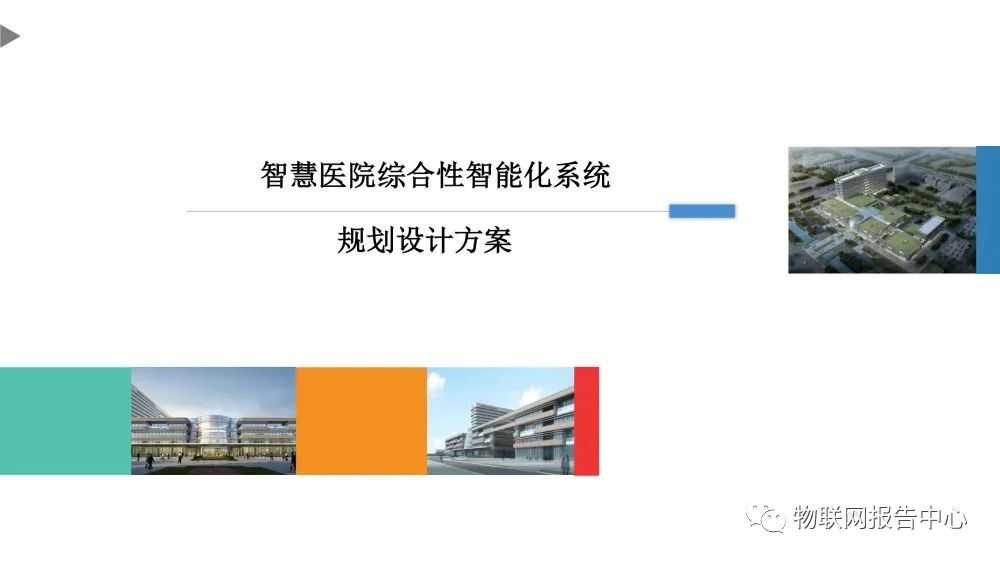 智慧医院综合性智能化系统

规划设计方案

物联网报告中心